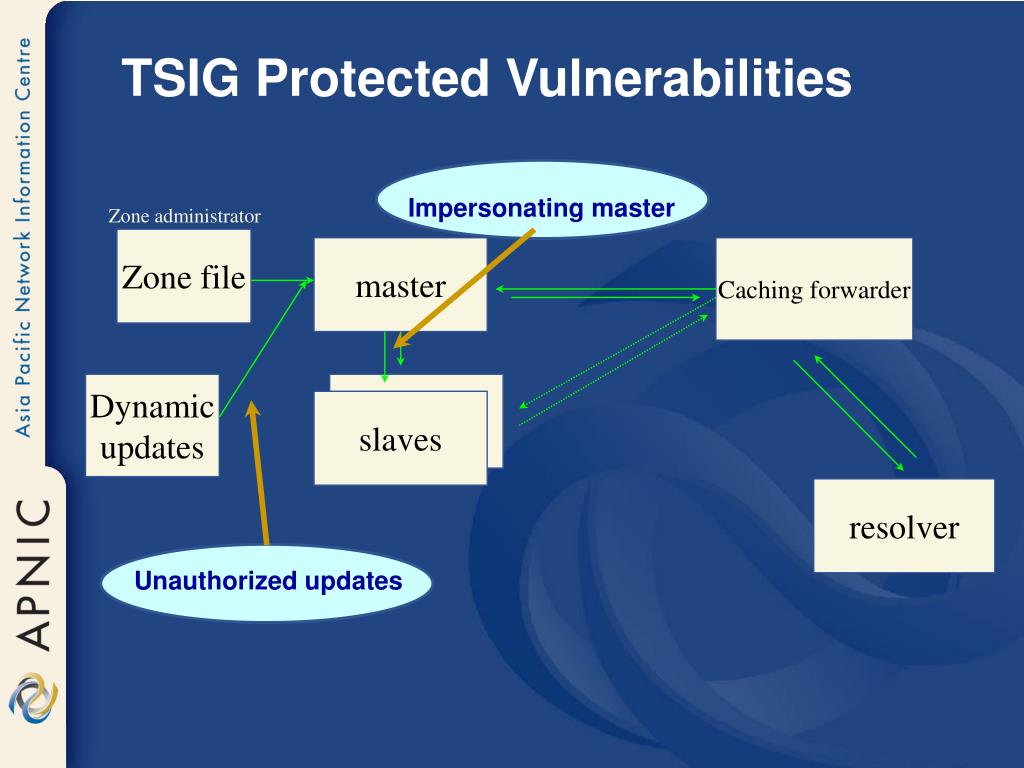 Asia Pacific Network Information Centre

APNIC

TSIG Protected Vulnerabilities

Impersonating master

Zone administrator

Zone file

master

Caching forwarder

Dynamic updates

slaves

resolver

Unauthorized updates